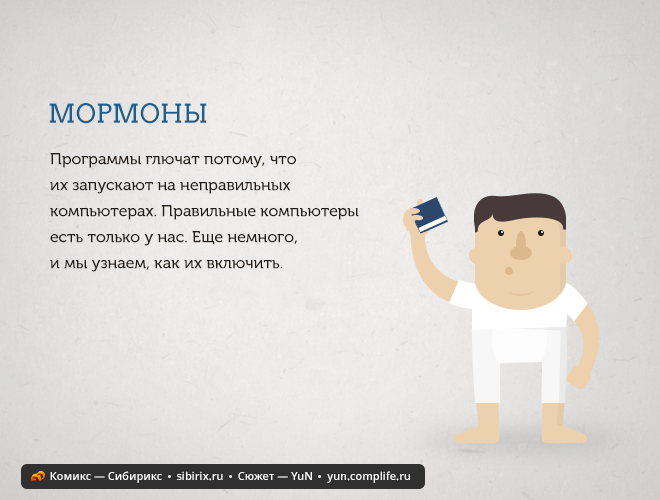 МОРМОНЫ

Программы глючат потому, что их запускают на неправильных компьютерах. Правильные компьютеры есть только у нас. Еще немного, и мы узнаем, как их включить.

Комикс — Сибирикс • sibirix.ru • Сюжет — YuN • yun.complife.ru